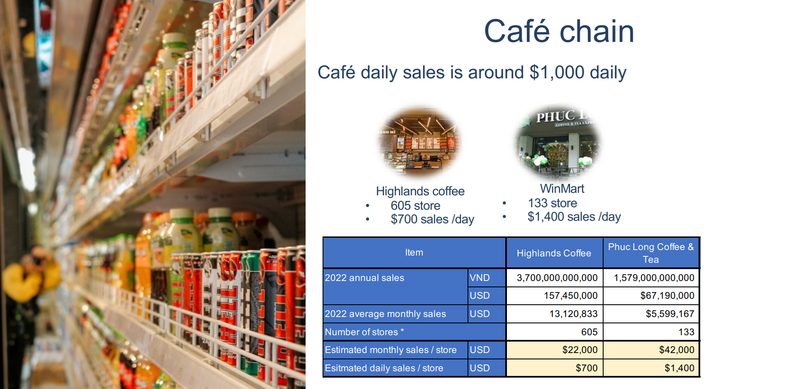 Café chain

Café daily sales is around $1,000 daily

PHUC L

Highlands coffee
• 605 store
• $700 sales /day

WinMart
• 133 store
• $1,400 sales /day

| Item | | Highlands Coffee | Phuc Long Coffee & Tea |
|---|---|---|---|
| 2022 annual sales | VND | 3,700,000,000,000 | 1,579,000,000,000 |
| | USD | 157,450,000 | $67,190,000 |
| 2022 average monthly sales | USD | 13,120,833 | $5,599,167 |
| Number of stores * | | 605 | 133 |
| Estimated monthly sales / store | USD | $22,000 | $42,000 |
| Esitmated daily sales / store | USD | $700 | $1,400 |